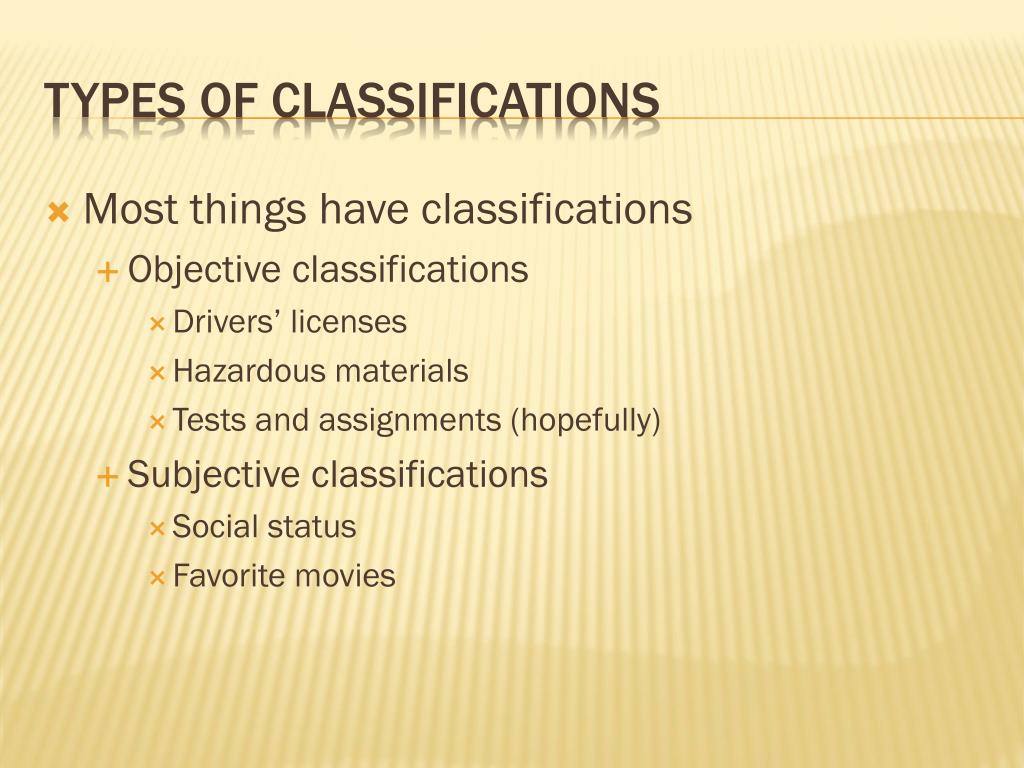 TYPES OF CLASSIFICATIONS

Most things have classifications

Objective classifications

Drivers’ licenses

Hazardous materials

Tests and assignments (hopefully)

Subjective classifications

Social status

Favorite movies